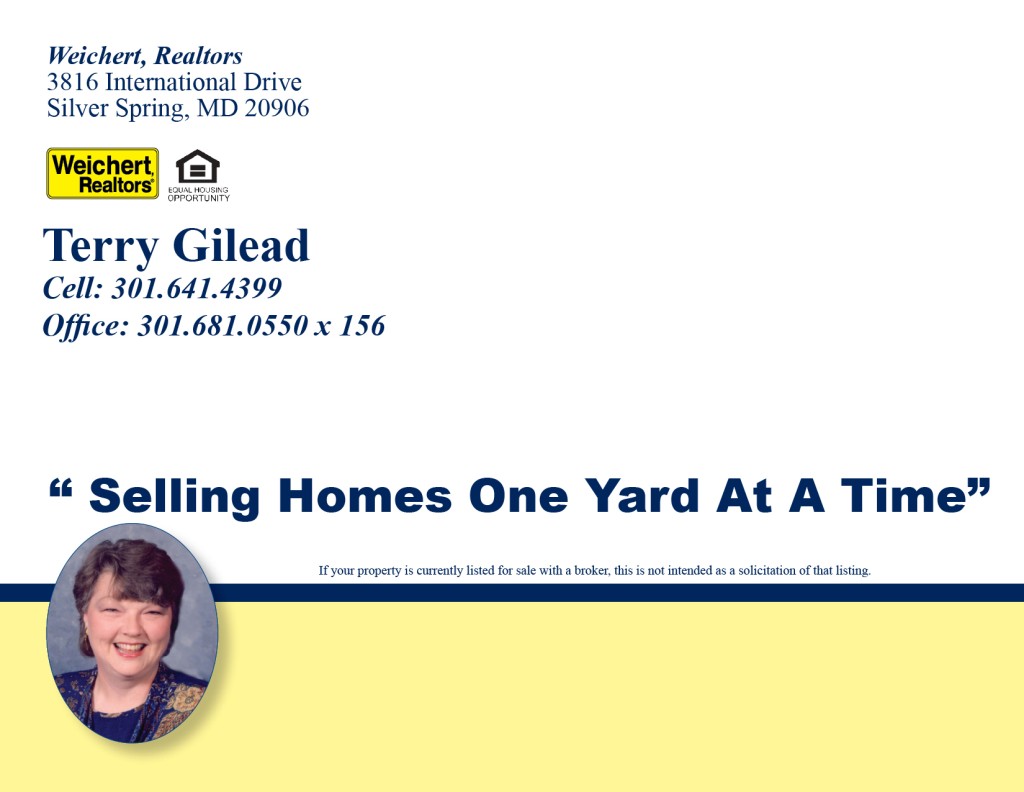 Weichert, Realtors
3816 International Drive
Silver Spring, MD 20906

Weichert, Realtors®

EQUAL HOUSING OPPORTUNITY

Terry Gilead
Cell: 301.641.4399
Office: 301.681.0550 x 156

“ Selling Homes One Yard At A Time”

If your property is currently listed for sale with a broker, this is not intended as a solicitation of that listing.